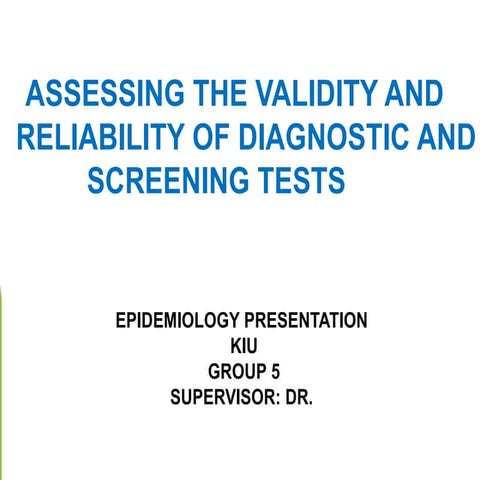 ASSESSING THE VALIDITY AND RELIABILITY OF DIAGNOSTIC AND SCREENING TESTS

EPIDEMIOLOGY PRESENTATION
KIU
GROUP 5
SUPERVISOR: DR.